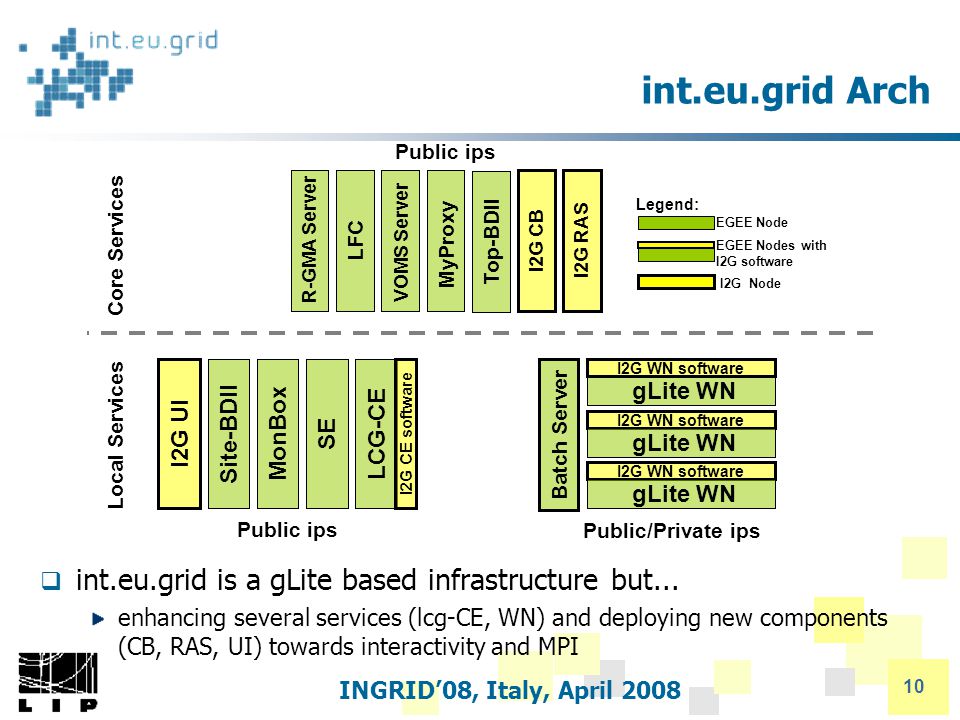 int.eu.grid

int.eu.grid Arch

Public ips

Core Services

R-GMA Server
LFC
VOMS Server
MyProxy
Top-BDII
I2G CB
I2G RAS

Legend:
EGEE Node
EGEE Nodes with I2G software
I2G Node

Local Services

I2G UI
Site-BDII
MonBox
SE
LCG-CE
I2G CE software

Public ips

Batch Server
I2G WN software
gLite WN
I2G WN software
gLite WN
I2G WN software
gLite WN

Public/Private ips

int.eu.grid is a gLite based infrastructure but...

enhancing several services (lcg-CE, WN) and deploying new components (CB, RAS, UI) towards interactivity and MPI

LIP

INGRID'08, Italy, April 2008

10